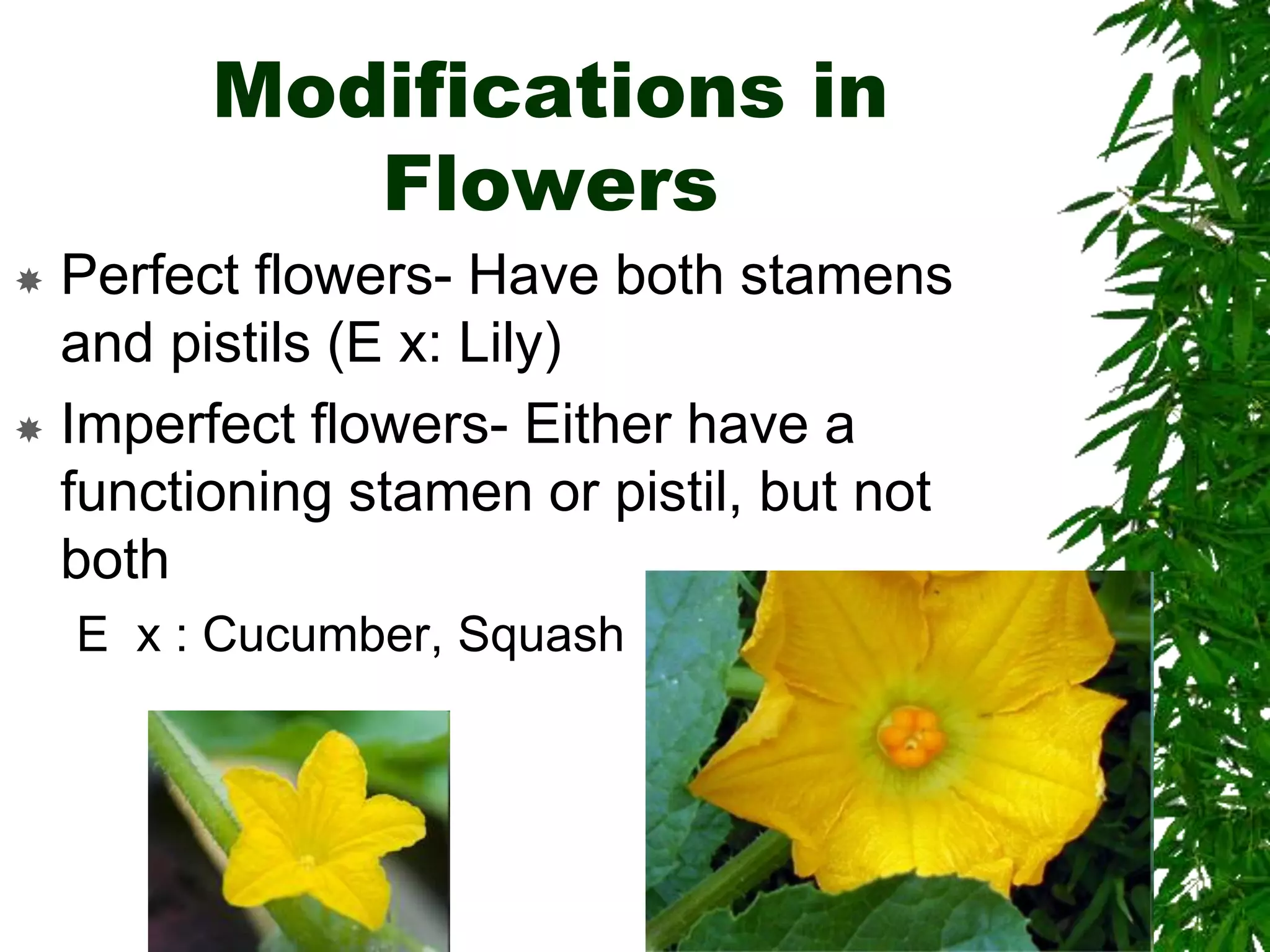 Modifications in Flowers

Perfect flowers- Have both stamens and pistils (E x: Lily)

Imperfect flowers- Either have a functioning stamen or pistil, but not both

E x : Cucumber, Squash